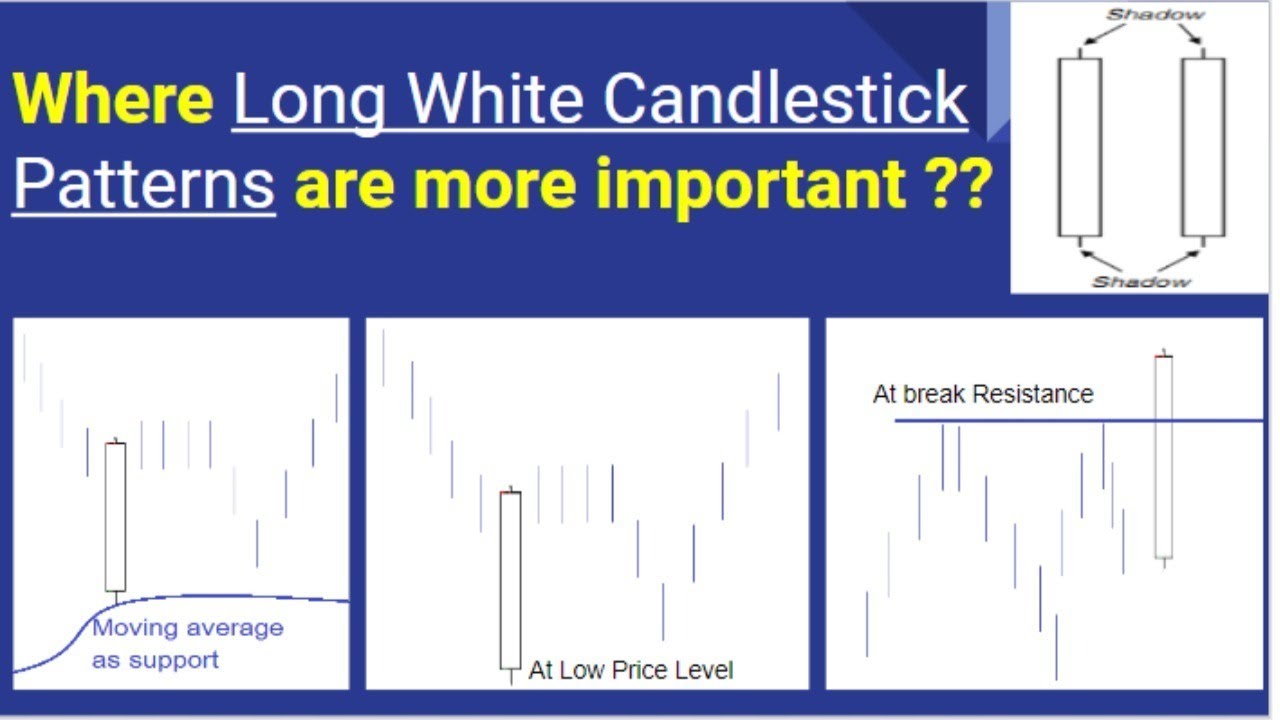 Where Long White Candlestick Patterns are more important ??

Shadow

Shadow

Moving average as support

At Low Price Level

At break Resistance